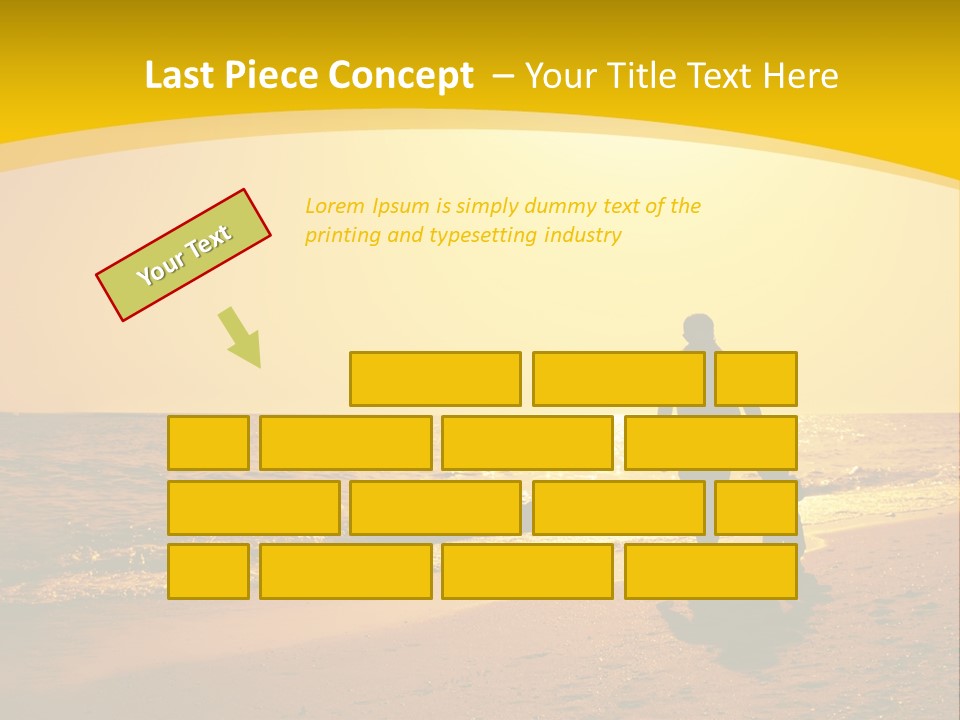 Last Piece Concept – Your Title Text Here

Your Text

Lorem Ipsum is simply dummy text of the printing and typesetting industry